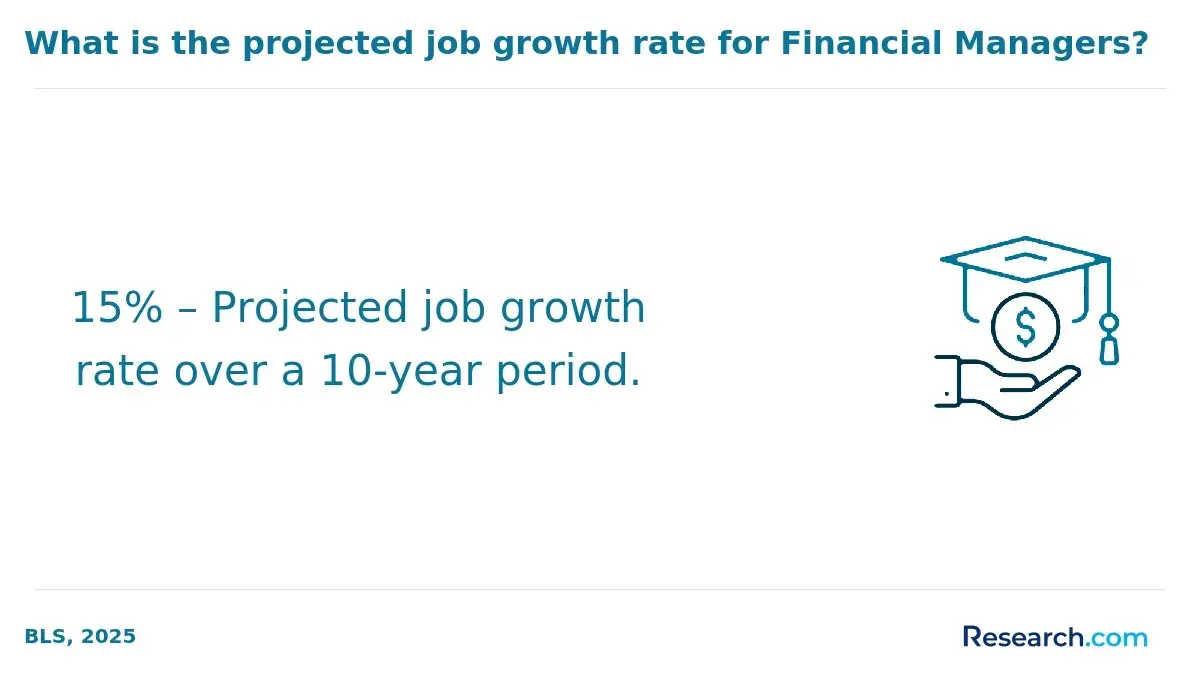 What is the projected job growth rate for Financial Managers?

15% – Projected job growth rate over a 10-year period.

$

BLS, 2025

Research.com